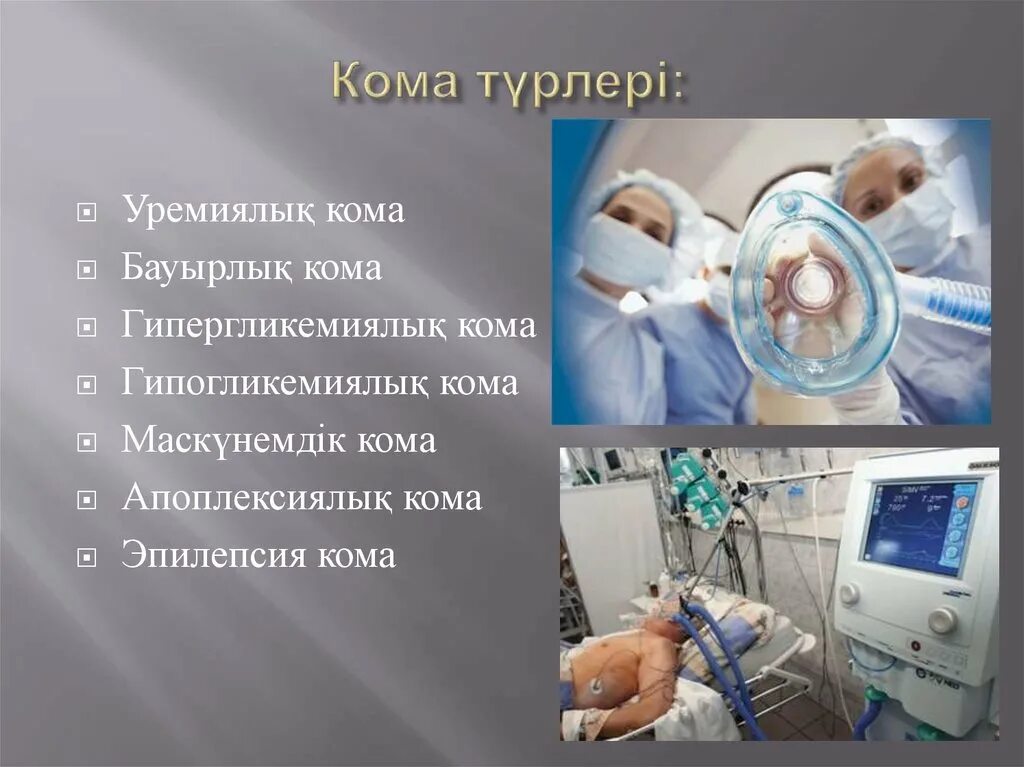 Кома түрлері:

Уремиялық кома
Бауырлық кома
Гипергликемиялық кома
Гипогликемиялық кома
Маскүнемдік кома
Апоплексиялық кома
Эпилепсия кома